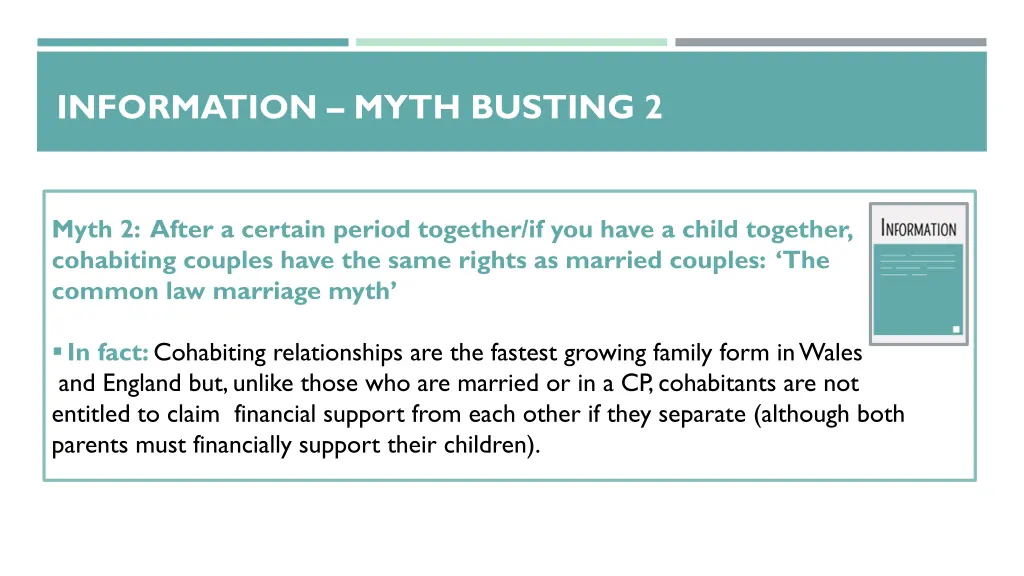 INFORMATION – MYTH BUSTING 2

Myth 2: After a certain period together/if you have a child together, cohabiting couples have the same rights as married couples: ‘The common law marriage myth’

INFORMATION

▪ In fact: Cohabiting relationships are the fastest growing family form in Wales and England but, unlike those who are married or in a CP, cohabitants are not entitled to claim financial support from each other if they separate (although both parents must financially support their children).